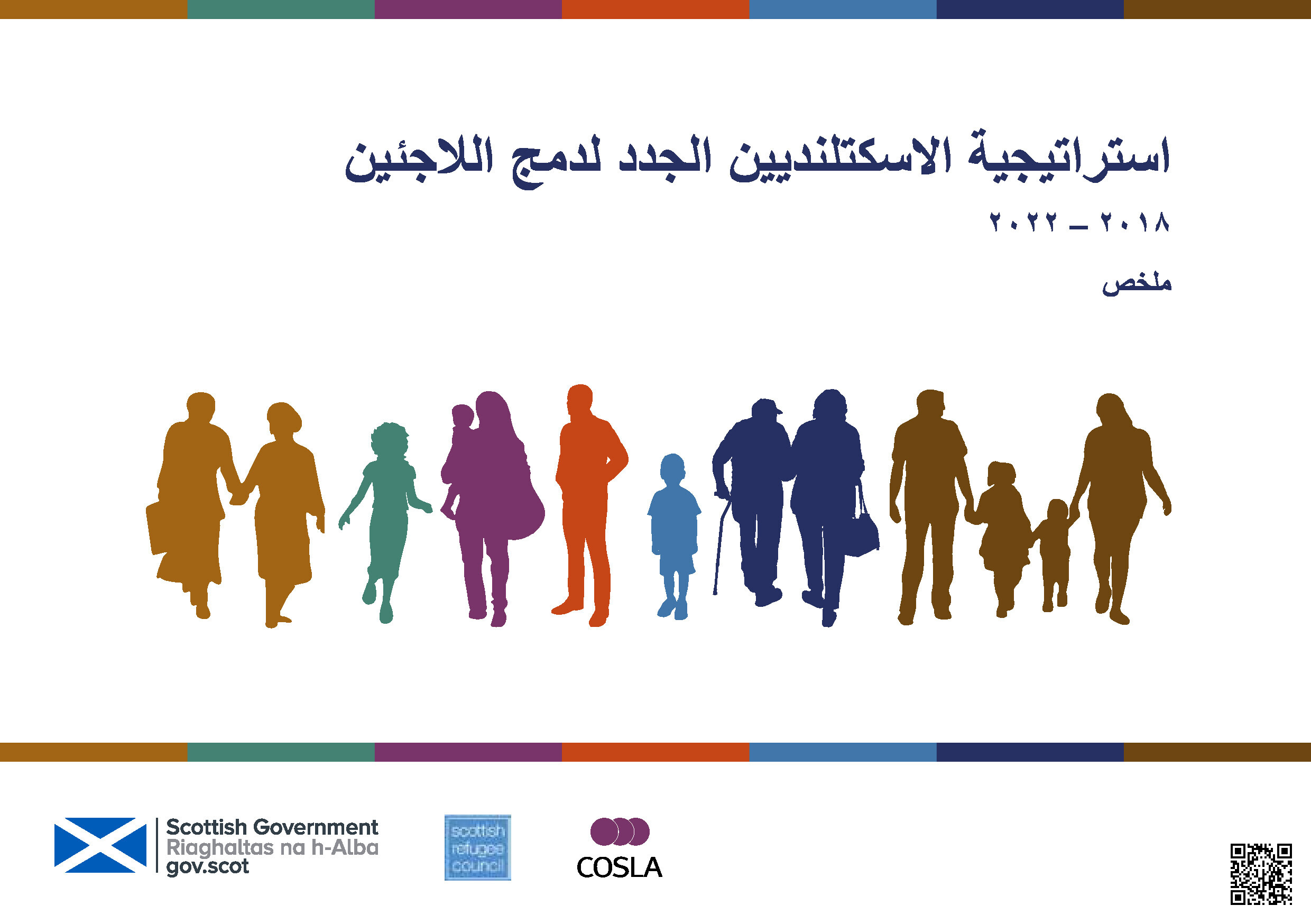 استراتيجية الاسكتلنديين الجدد لدمج اللاجئين

٢٠١٨ – ٢٠٢٢

ملخص

Scottish Government
Riaghaltas na h-Alba
gov.scot

scottish refugee council

COSLA